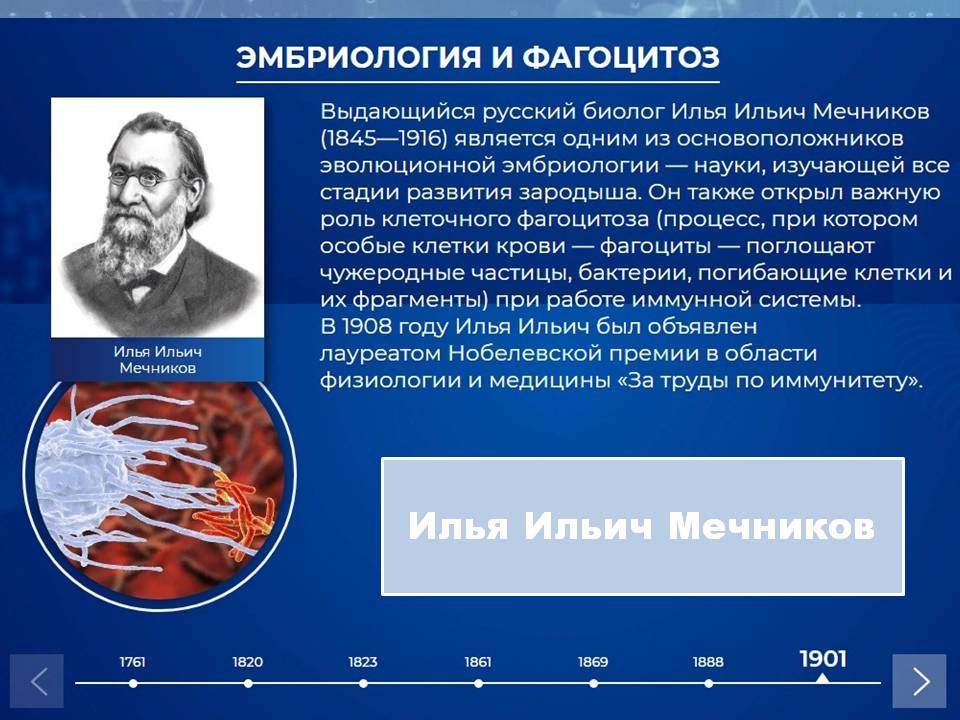 ЭМБРИОЛОГИЯ И ФАГОЦИТОЗ

Выдающийся русский биолог Илья Ильич Мечников (1845—1916) является одним из основоположников эволюционной эмбриологии — науки, изучающей все стадии развития зародыша. Он также открыл важную роль клеточного фагоцитоза (процесс, при котором особые клетки крови — фагоциты — поглощают чужеродные частицы, бактерии, погибающие клетки и их фрагменты) при работе иммунной системы.
В 1908 году Илья Ильич был объявлен лауреатом Нобелевской премии в области физиологии и медицины «За труды по иммунитету».

Илья Ильич Мечников

Илья Ильич Мечников

1761
1820
1823
1861
1869
1888
1901